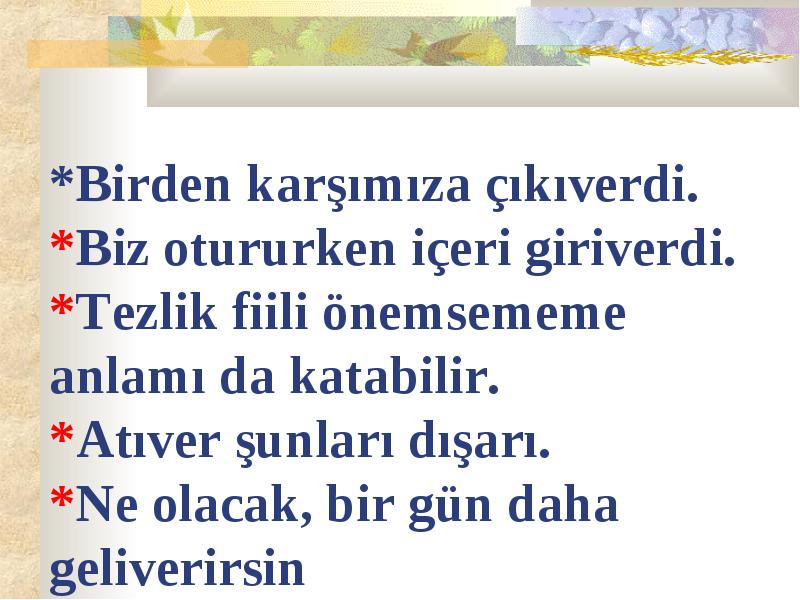 *Birden karşımıza çıkıverdi.
*Biz otururken içeri giriverdi.
*Tezlik fiili önemsememe anlamı da katabilir.
*Atıver şunları dışarı.
*Ne olacak, bir gün daha geliverirsin